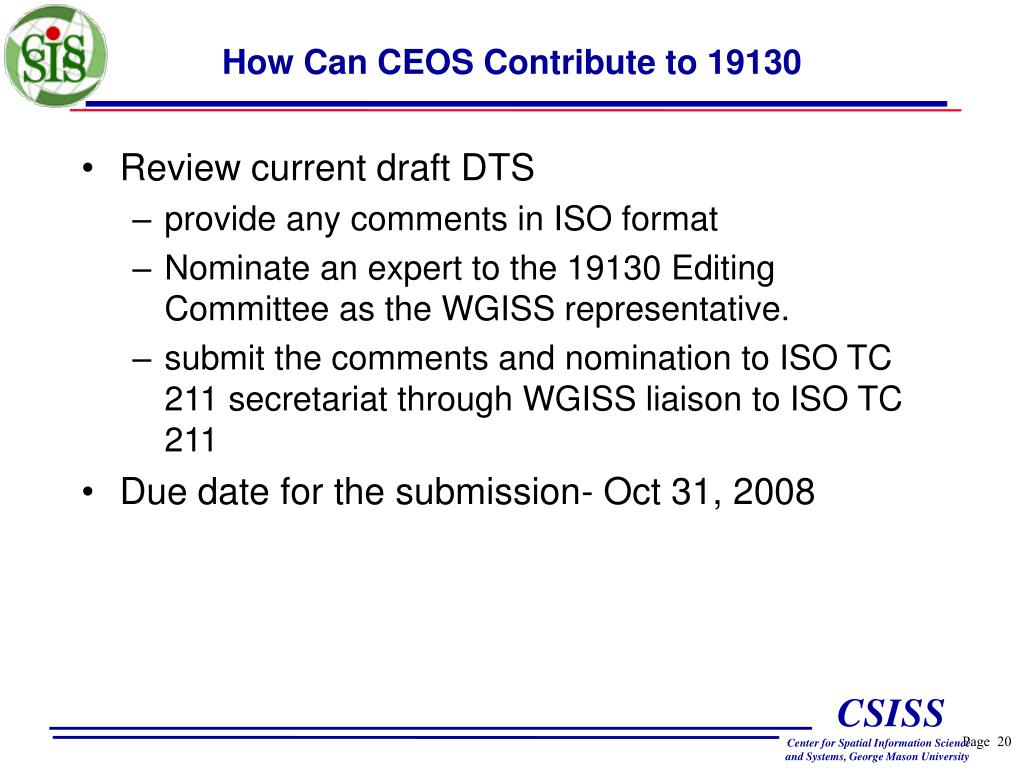 SIS

How Can CEOS Contribute to 19130

• Review current draft DTS
– provide any comments in ISO format
– Nominate an expert to the 19130 Editing Committee as the WGISS representative.
– submit the comments and nomination to ISO TC 211 secretariat through WGISS liaison to ISO TC 211
• Due date for the submission- Oct 31, 2008

CSISS
Center for Spatial Information Science and Systems, George Mason University

Page 20